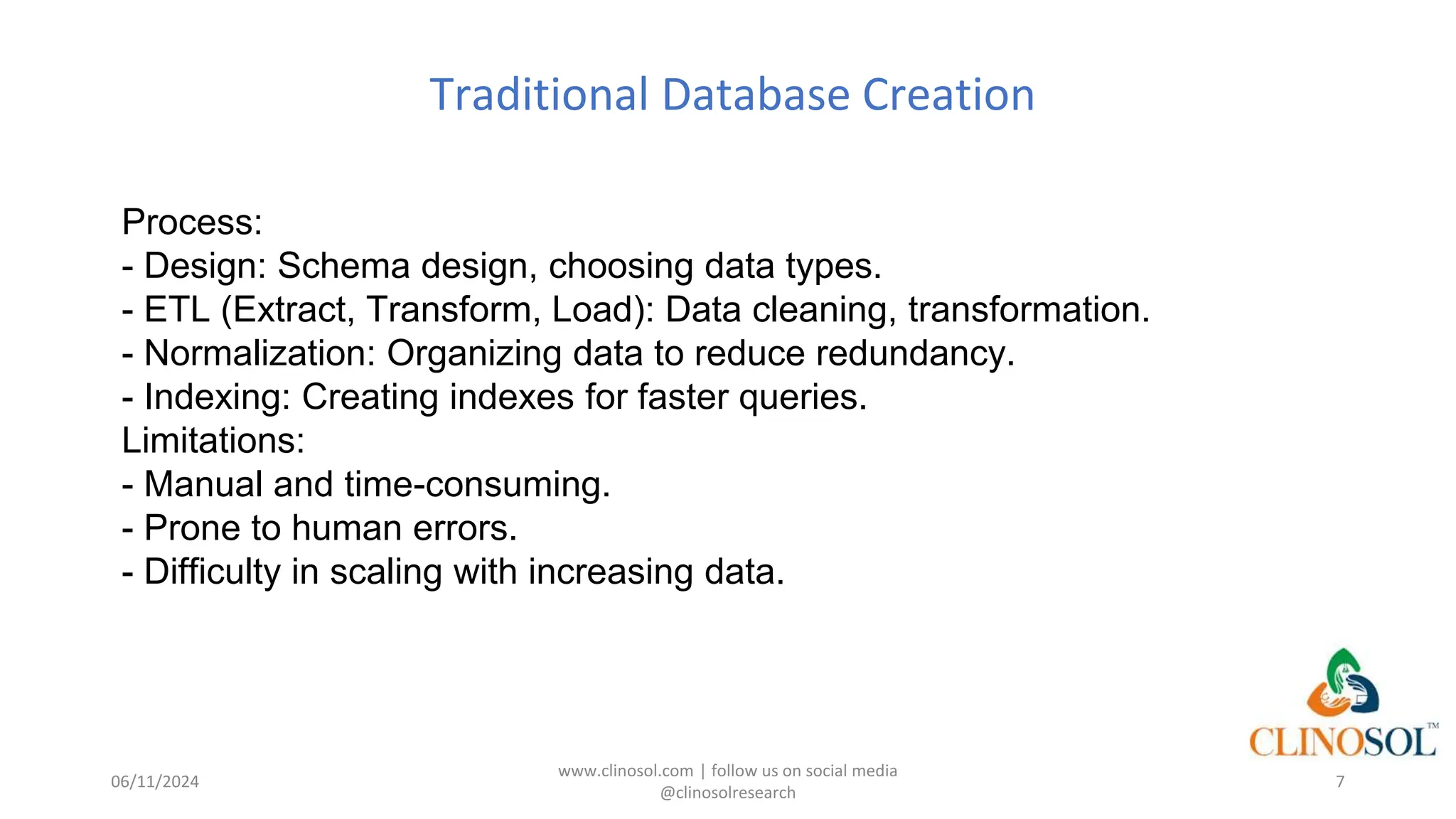 Traditional Database Creation

Process:
- Design: Schema design, choosing data types.
- ETL (Extract, Transform, Load): Data cleaning, transformation.
- Normalization: Organizing data to reduce redundancy.
- Indexing: Creating indexes for faster queries.
Limitations:
- Manual and time-consuming.
- Prone to human errors.
- Difficulty in scaling with increasing data.

CLINOSOL™

06/11/2024

www.clinosol.com | follow us on social media @clinosolresearch

7